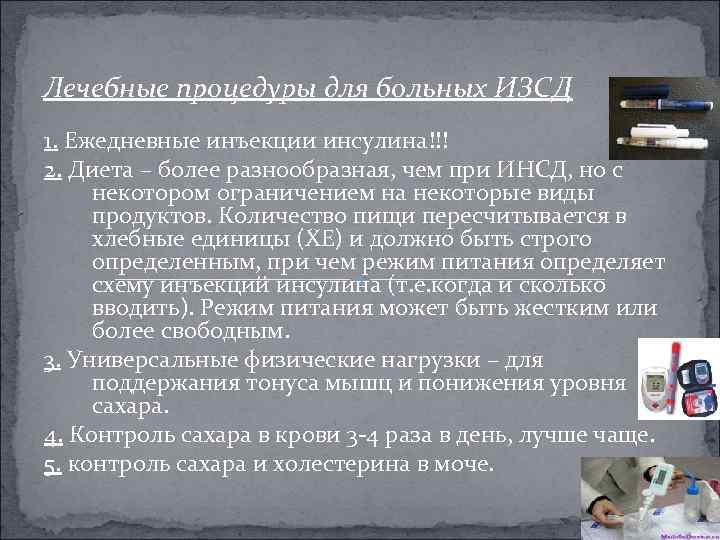 Лечебные процедуры для больных ИЗСД

1. Ежедневные инъекции инсулина!!!

2. Диета – более разнообразная, чем при ИНСД, но с некотором ограничением на некоторые виды продуктов. Количество пищи пересчитывается в хлебные единицы (ХЕ) и должно быть строго определенным, при чем режим питания определяет схему инъекций инсулина (т.е.когда и сколько вводить). Режим питания может быть жестким или более свободным.

3. Универсальные физические нагрузки – для поддержания тонуса мышц и понижения уровня сахара.

4. Контроль сахара в крови 3-4 раза в день, лучше чаще.

5. контроль сахара и холестерина в моче.